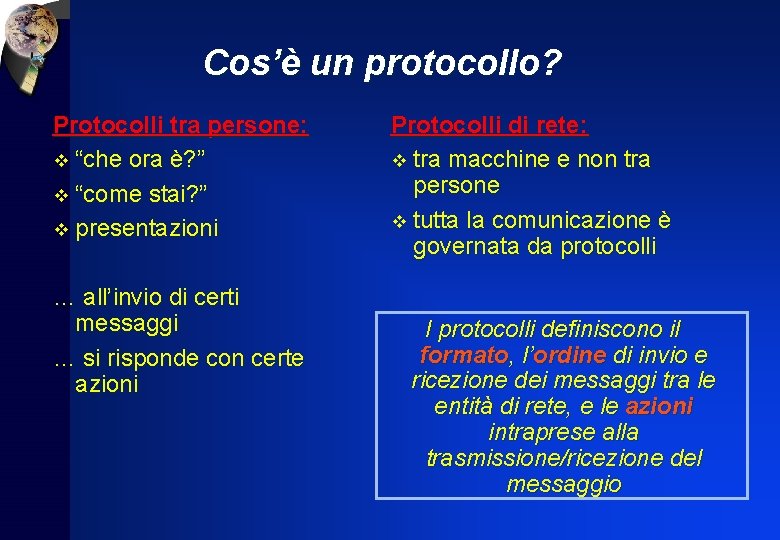 Cos'è un protocollo?

Protocolli tra persone:
❖ "che ora è?"
❖ "come stai?"
❖ presentazioni

… all'invio di certi messaggi
… si risponde con certe azioni

Protocolli di rete:
❖ tra macchine e non tra persone
❖ tutta la comunicazione è governata da protocolli

I protocolli definiscono il formato, l'ordine di invio e ricezione dei messaggi tra le entità di rete, e le azioni intraprese alla trasmissione/ricezione del messaggio